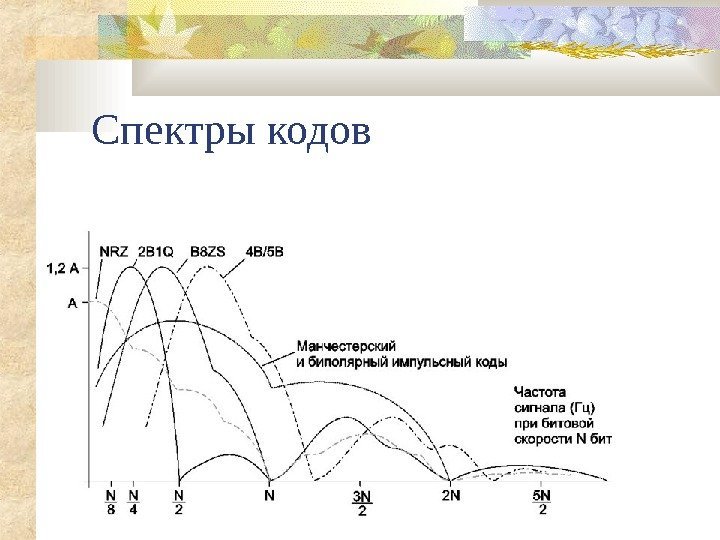 Спектры кодов

NRZ 2B1Q B8ZS 4B/5B

1,2 A

A

Манчестерский и биполярный импульсный коды

Частота сигнала (Гц) при битовой скорости N бит

$\frac{N}{8}$ $\frac{N}{4}$ $\frac{N}{2}$ N $\frac{3N}{2}$ 2N $\frac{5N}{2}$